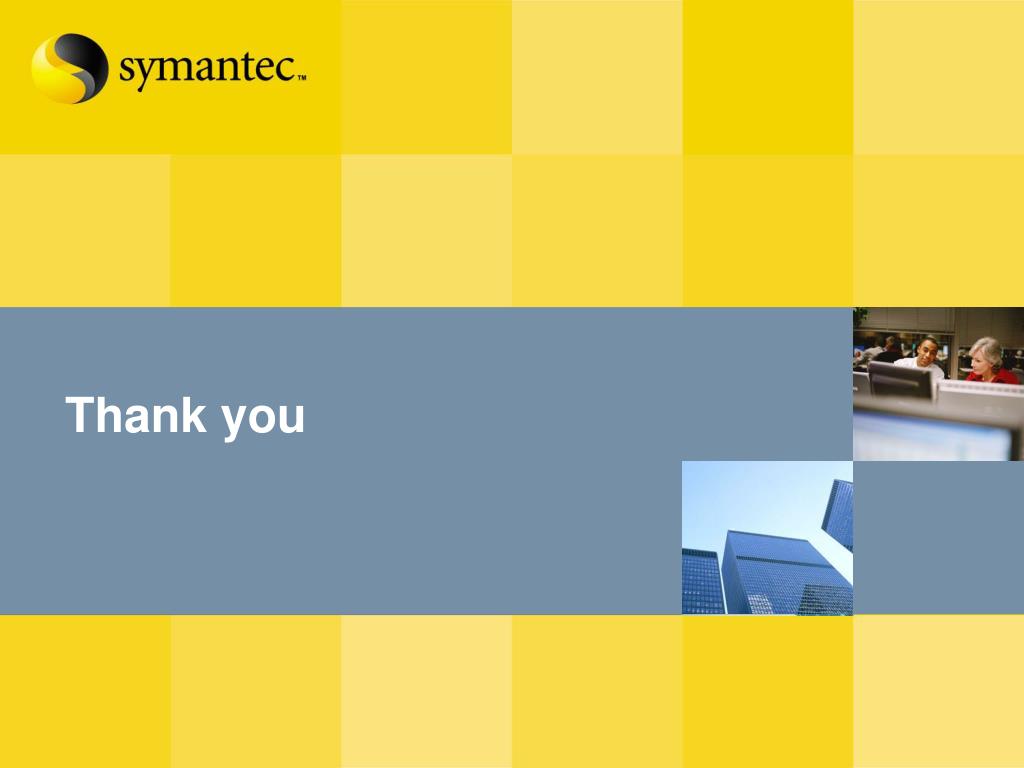 symantec™

Thank you